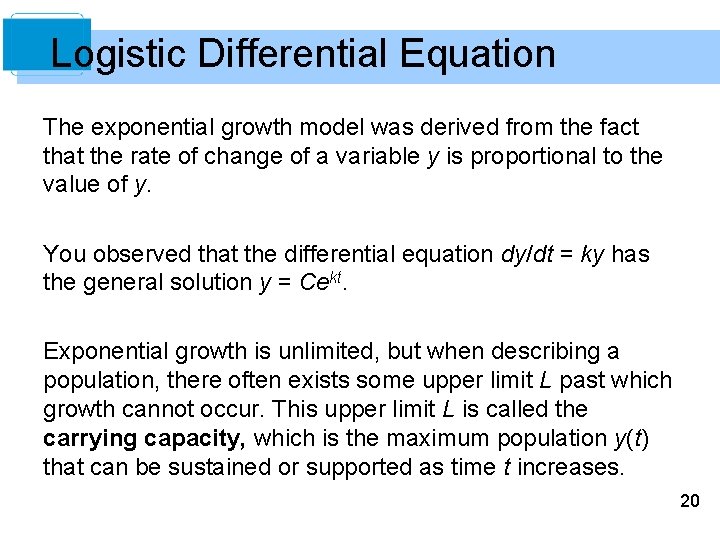 Logistic Differential Equation

The exponential growth model was derived from the fact that the rate of change of a variable $y$ is proportional to the value of $y$.

You observed that the differential equation $dy/dt = ky$ has the general solution $y = Ce^{kt}$.

Exponential growth is unlimited, but when describing a population, there often exists some upper limit $L$ past which growth cannot occur. This upper limit $L$ is called the **carrying capacity,** which is the maximum population $y(t)$ that can be sustained or supported as time $t$ increases.

20